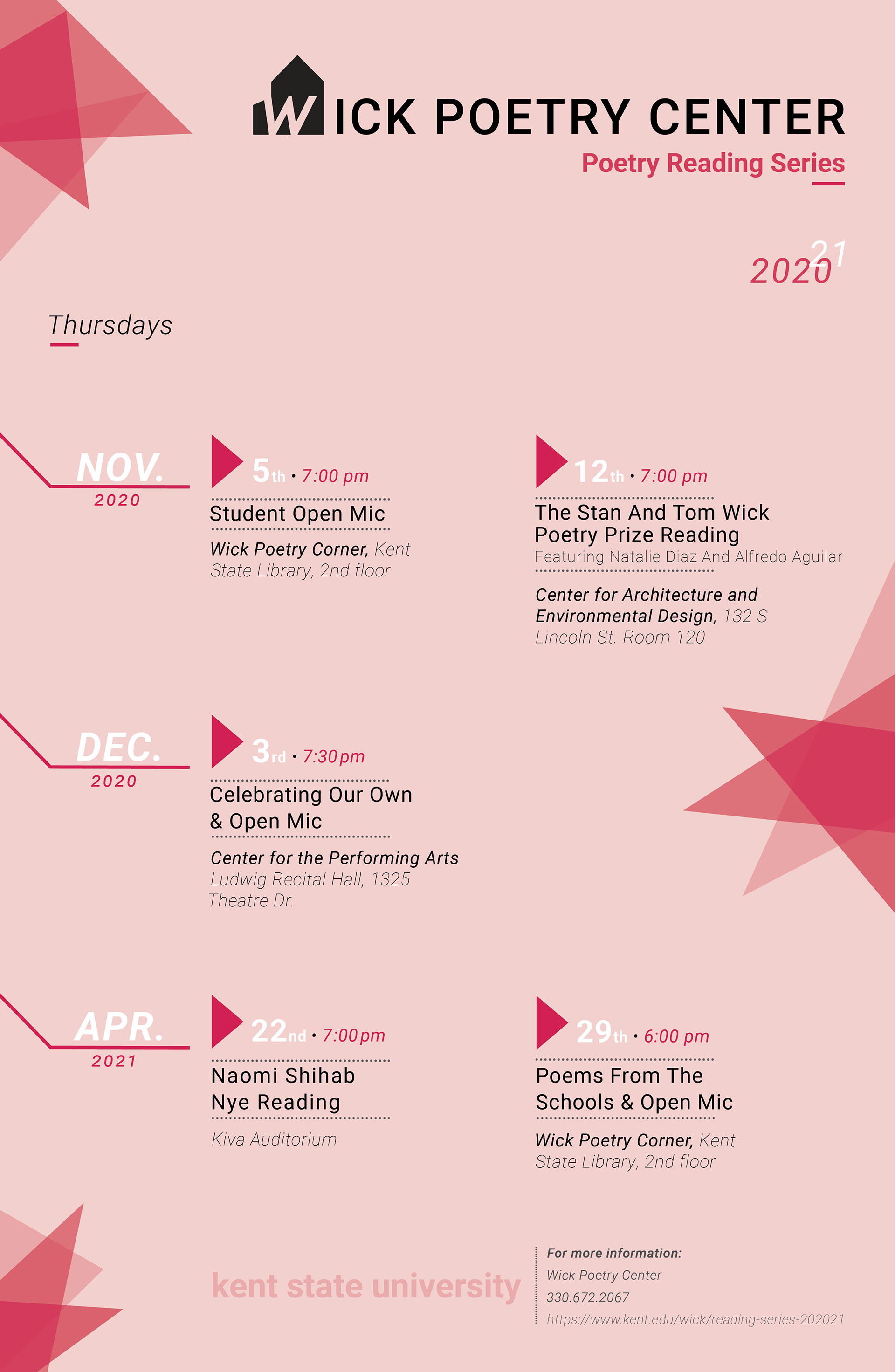 WICK POETRY CENTER

Poetry Reading Series

2020 21

Thursdays

NOV. 2020

5th • 7:00 pm

Student Open Mic

Wick Poetry Corner, Kent State Library, 2nd floor

12th • 7:00 pm

The Stan And Tom Wick Poetry Prize Reading

Featuring Natalie Diaz And Alfredo Aguilar

Center for Architecture and Environmental Design, 132 S Lincoln St. Room 120

DEC. 2020

3rd • 7:30 pm

Celebrating Our Own & Open Mic

Center for the Performing Arts Ludwig Recital Hall, 1325 Theatre Dr.

APR. 2021

22nd • 7:00 pm

Naomi Shihab Nye Reading

Kiva Auditorium

29th • 6:00 pm

Poems From The Schools & Open Mic

Wick Poetry Corner, Kent State Library, 2nd floor

kent state university

For more information:
Wick Poetry Center
330.672.2067
https://www.kent.edu/wick/reading-series-202021